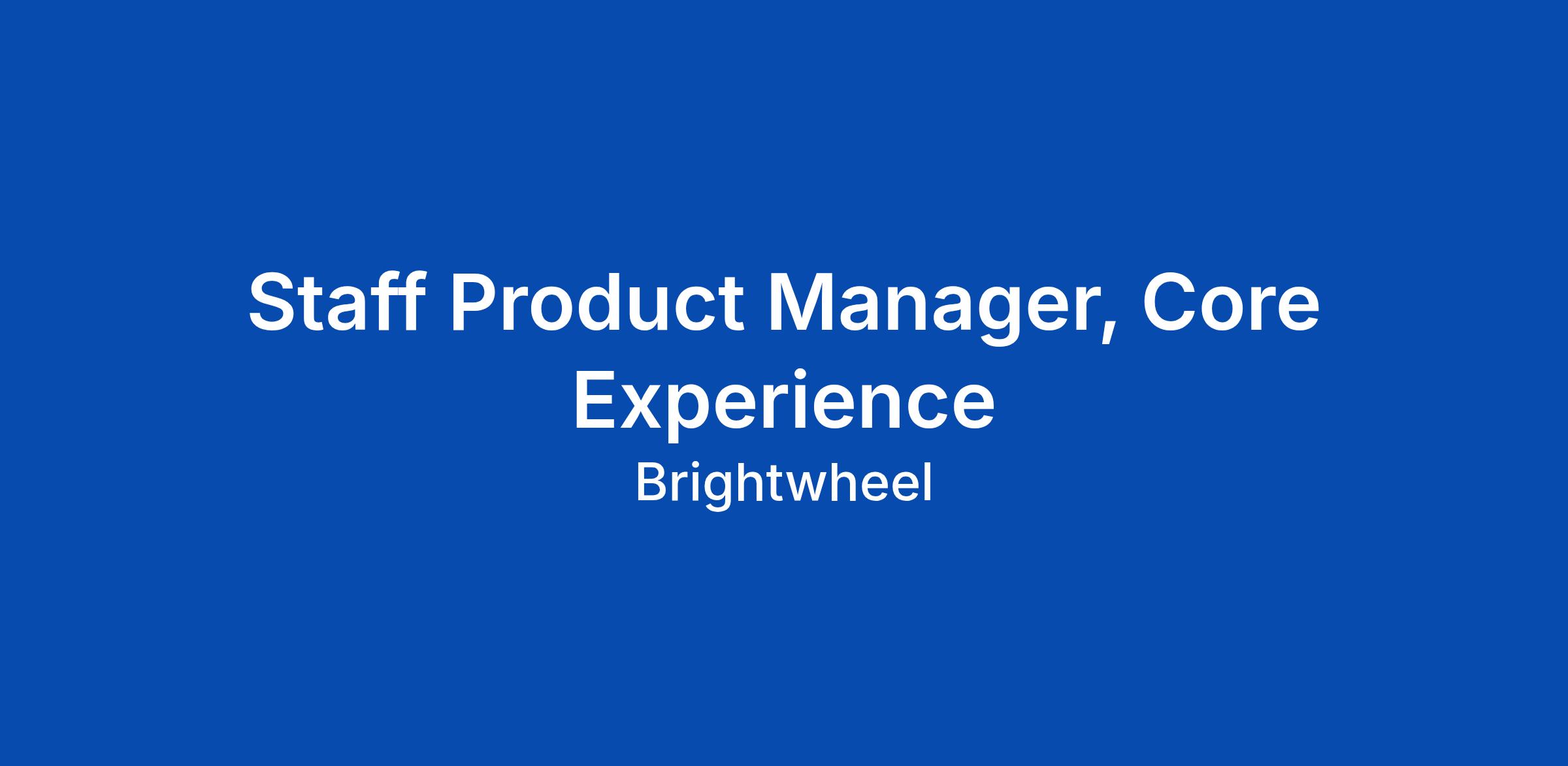 Staff Product Manager, Core Experience

Brightwheel